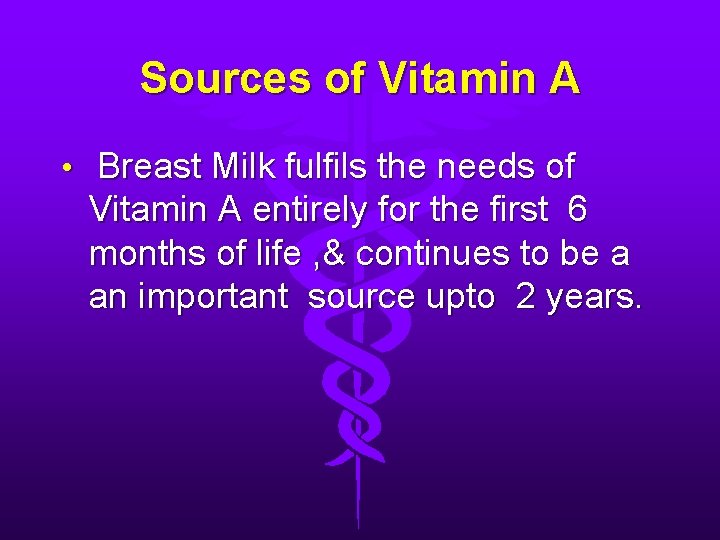 Sources of Vitamin A

• Breast Milk fulfils the needs of Vitamin A entirely for the first 6 months of life ,& continues to be a an important source upto 2 years.